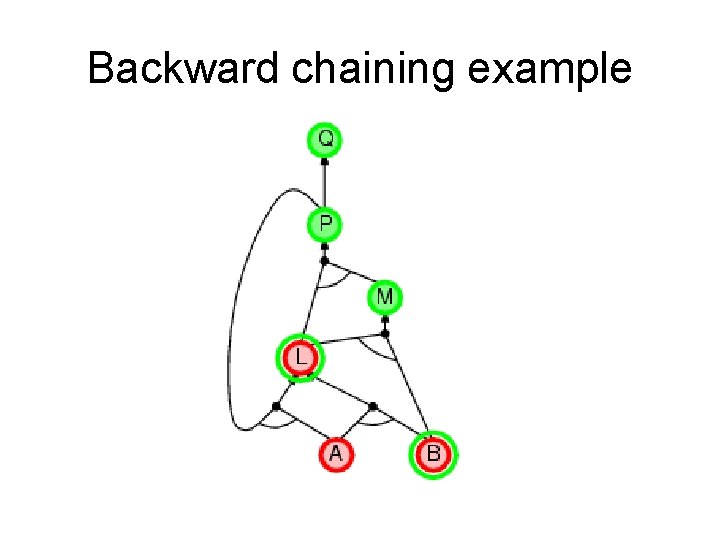 Backward chaining example

Q

P

M

L

A

B